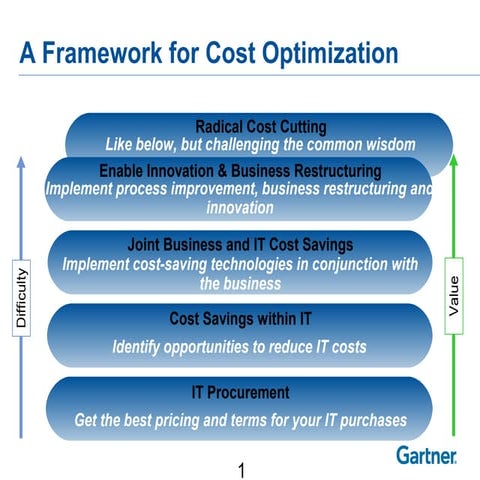 A Framework for Cost Optimization

Radical Cost Cutting
Like below, but challenging the common wisdom

Enable Innovation & Business Restructuring
Implement process improvement, business restructuring and innovation

Joint Business and IT Cost Savings
Implement cost-saving technologies in conjunction with the business

Cost Savings within IT
Identify opportunities to reduce IT costs

IT Procurement
Get the best pricing and terms for your IT purchases

Difficulty

Value

Gartner

1